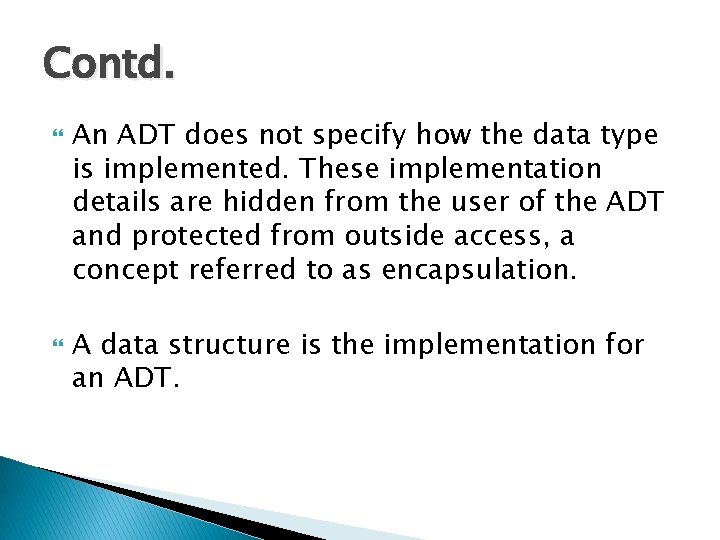 Contd.

An ADT does not specify how the data type is implemented. These implementation details are hidden from the user of the ADT and protected from outside access, a concept referred to as encapsulation.

A data structure is the implementation for an ADT.